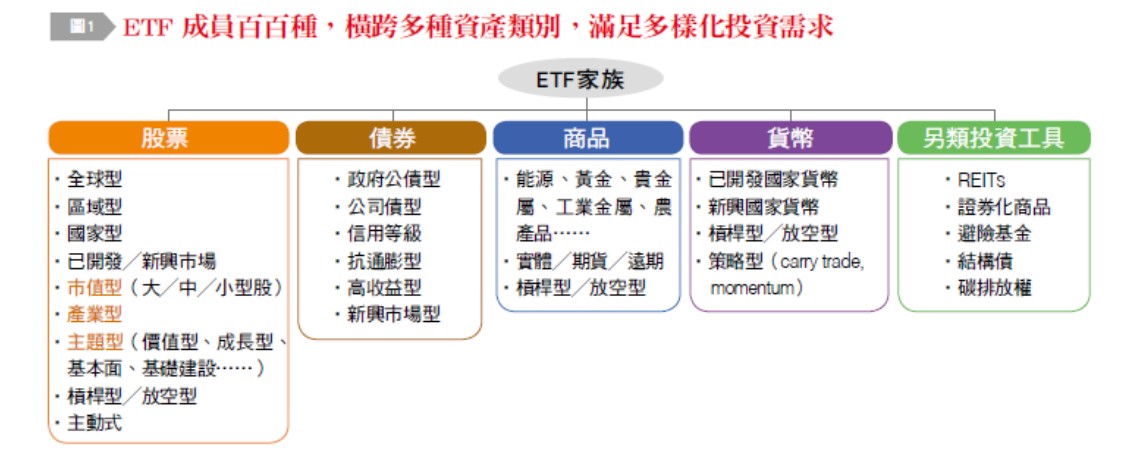 圖1 ETF 成員百百種，橫跨多種資產類別，滿足多樣化投資需求

ETF家族

股票
・全球型
・區域型
・國家型
・已開發／新興市場
・市值型（大／中／小型股）
・產業型
・主題型（價值型、成長型、基本面、基礎建設……）
・槓桿型／放空型
・主動式

債券
・政府公債型
・公司債型
・信用等級
・抗通膨型
・高收益型
・新興市場型

商品
・能源、黃金、貴金屬、工業金屬、農產品……
・實體／期貨／遠期
・槓桿型／放空型

貨幣
・已開發國家貨幣
・新興國家貨幣
・槓桿型／放空型
・策略型（carry trade, momentum）

另類投資工具
・REITs
・證券化商品
・避險基金
・結構債
・碳排放權